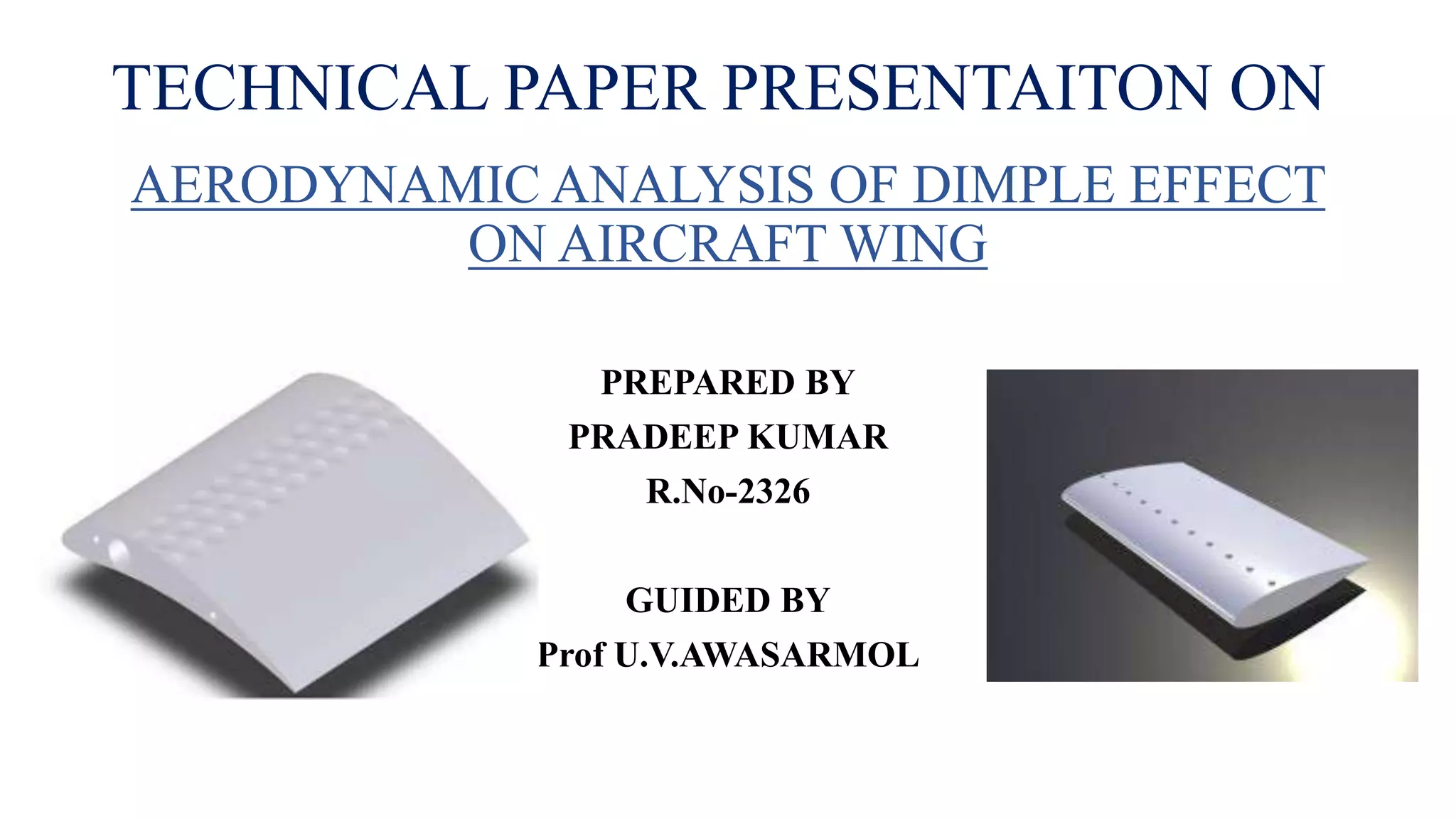 TECHNICAL PAPER PRESENTAITON ON

AERODYNAMIC ANALYSIS OF DIMPLE EFFECT ON AIRCRAFT WING

PREPARED BY
PRADEEP KUMAR
R.No-2326

GUIDED BY
Prof U.V.AWASARMOL